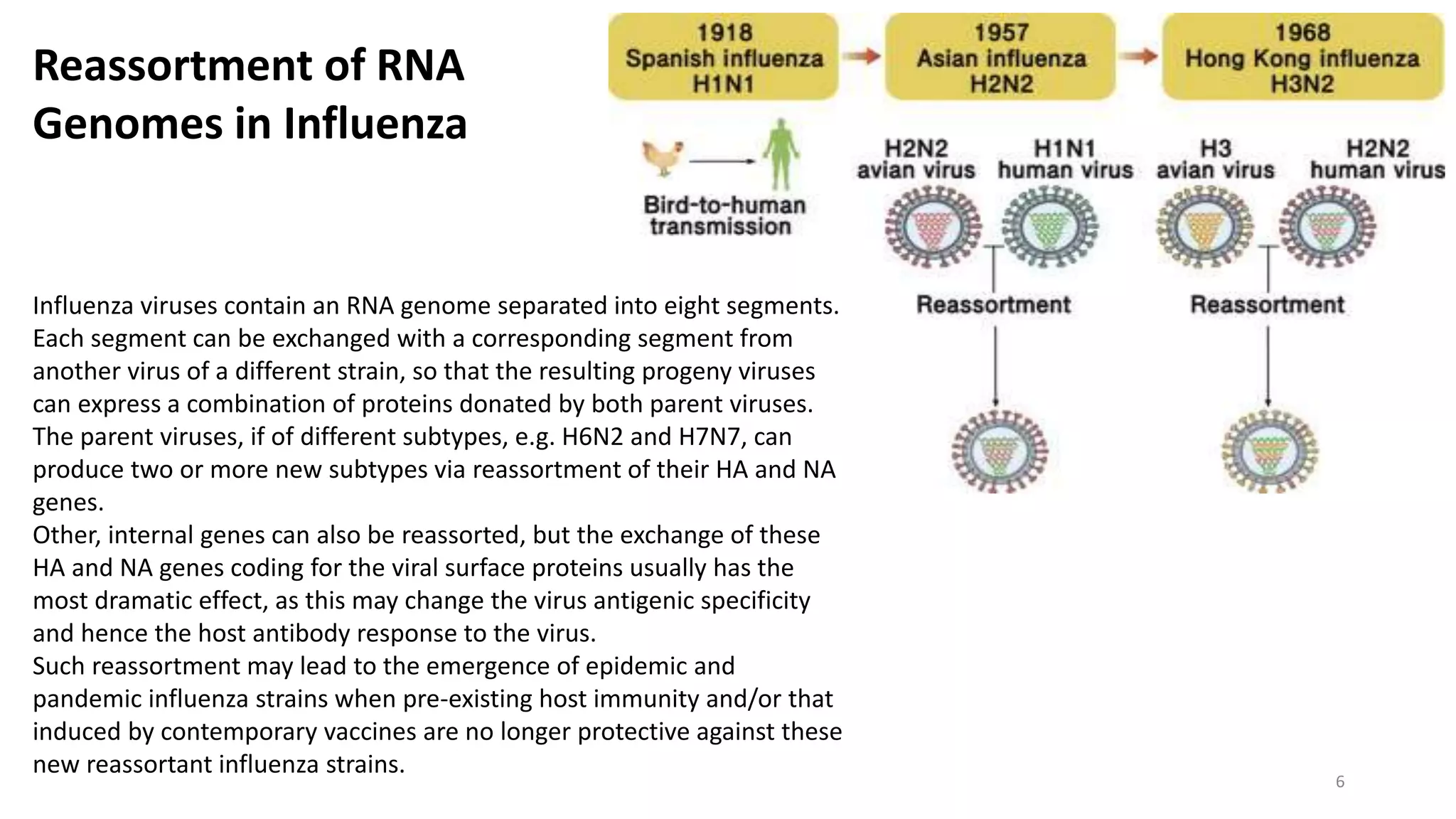 Reassortment of RNA Genomes in Influenza

1918
Spanish influenza
H1N1

1957
Asian influenza
H2N2

1968
Hong Kong influenza
H3N2

Bird-to-human transmission

H2N2
avian virus

H1N1
human virus

H3
avian virus

H2N2
human virus

Reassortment

Reassortment

Influenza viruses contain an RNA genome separated into eight segments. Each segment can be exchanged with a corresponding segment from another virus of a different strain, so that the resulting progeny viruses can express a combination of proteins donated by both parent viruses. The parent viruses, if of different subtypes, e.g. H6N2 and H7N7, can produce two or more new subtypes via reassortment of their HA and NA genes.
Other, internal genes can also be reassorted, but the exchange of these HA and NA genes coding for the viral surface proteins usually has the most dramatic effect, as this may change the virus antigenic specificity and hence the host antibody response to the virus.
Such reassortment may lead to the emergence of epidemic and pandemic influenza strains when pre-existing host immunity and/or that induced by contemporary vaccines are no longer protective against these new reassortant influenza strains.

6